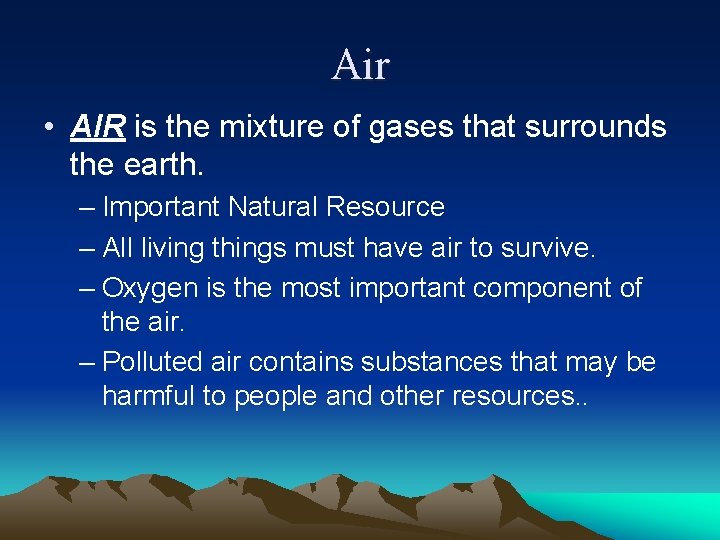 Air

• AIR is the mixture of gases that surrounds the earth.
– Important Natural Resource
– All living things must have air to survive.
– Oxygen is the most important component of the air.
– Polluted air contains substances that may be harmful to people and other resources..